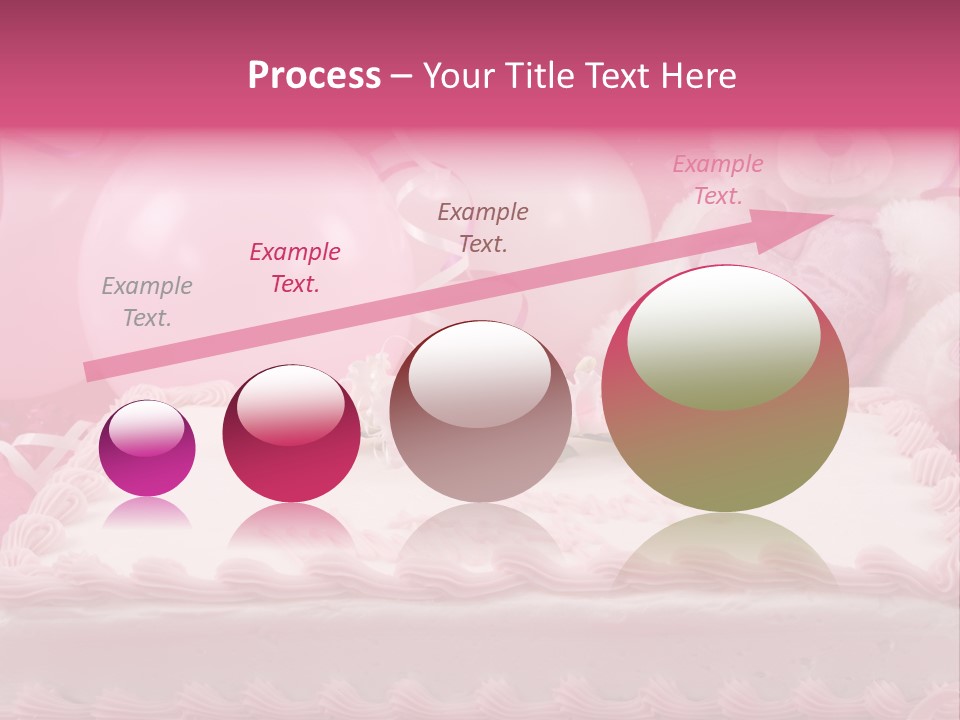 Process – Your Title Text Here

Example Text.

Example Text.

Example Text.

Example Text.